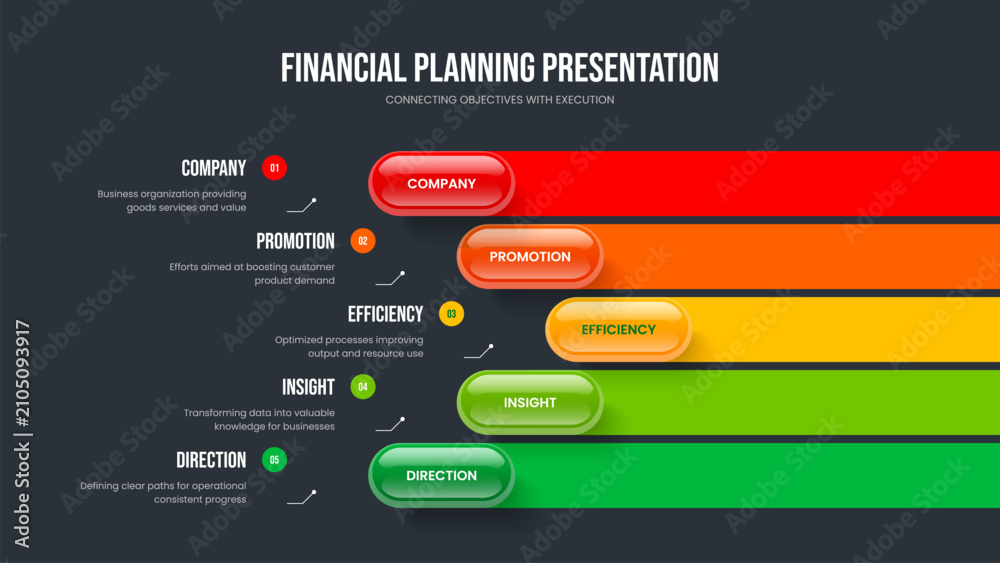 FINANCIAL PLANNING PRESENTATION

CONNECTING OBJECTIVES WITH EXECUTION

COMPANY 01

Business organization providing goods services and value

COMPANY

PROMOTION 02

Efforts aimed at boosting customer product demand

PROMOTION

EFFICIENCY 03

Optimized processes improving output and resource use

EFFICIENCY

INSIGHT 04

Transforming data into valuable knowledge for businesses

INSIGHT

DIRECTION 05

Defining clear paths for operational consistent progress

DIRECTION

Adobe Stock | #2105093917